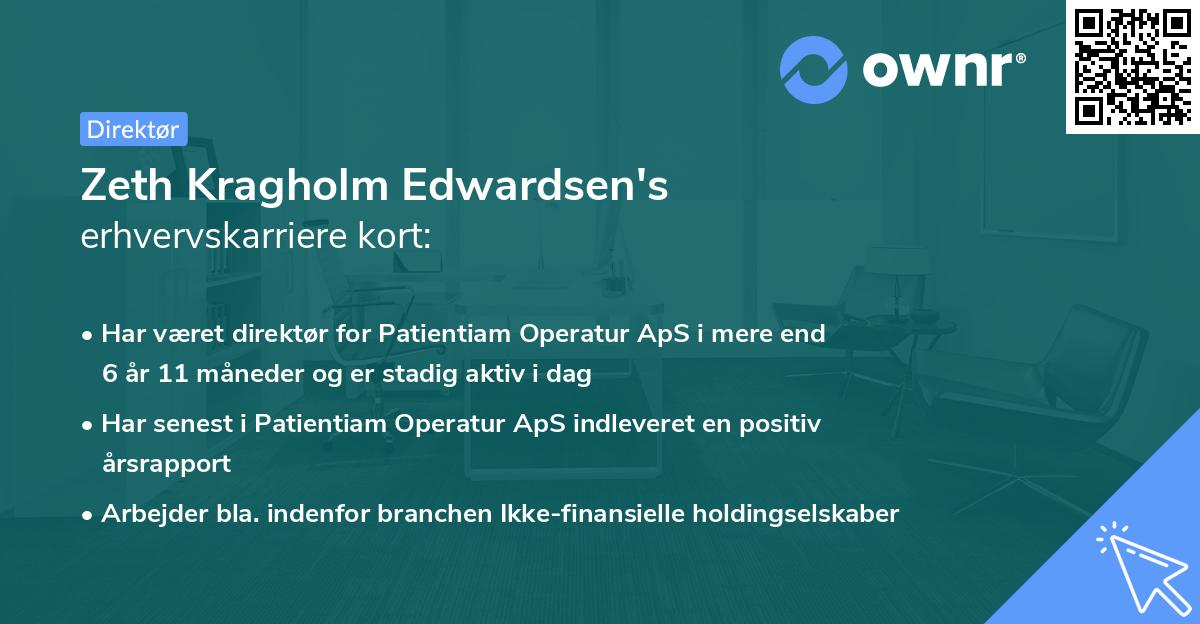 ownr®

Direktør

Zeth Kragholm Edwardsen's
erhvervskarriere kort:

• Har været direktør for Patientiam Operatur ApS i mere end 6 år 11 måneder og er stadig aktiv i dag
• Har senest i Patientiam Operatur ApS indleveret en positiv årsrapport
• Arbejder bla. indenfor branchen Ikke-finansielle holdingselskaber